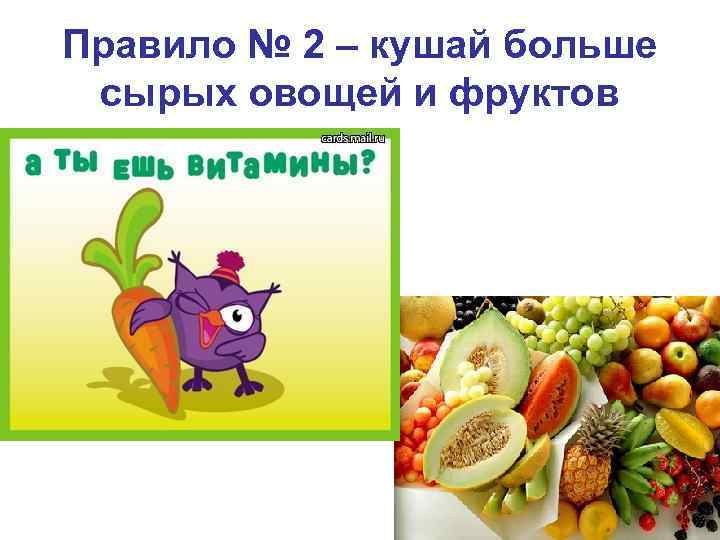 Правило № 2 – кушай больше сырых овощей и фруктов

cards.mail.ru

а ты ешь витамины?